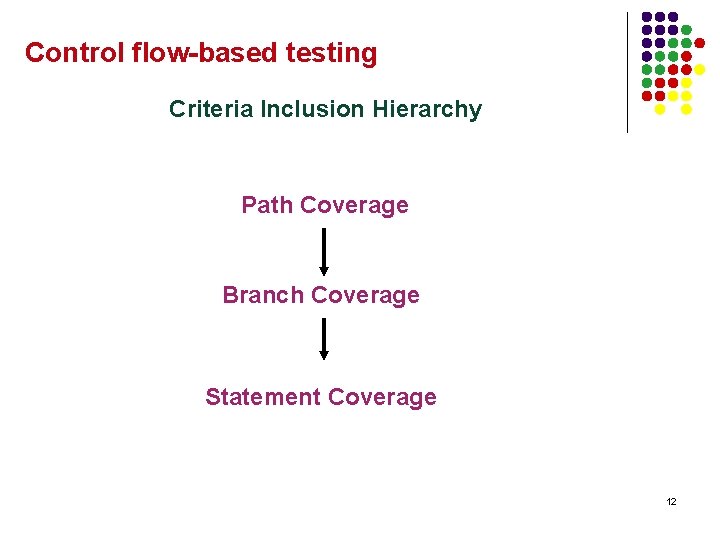 Control flow-based testing

Criteria Inclusion Hierarchy

Path Coverage

Branch Coverage

Statement Coverage

12